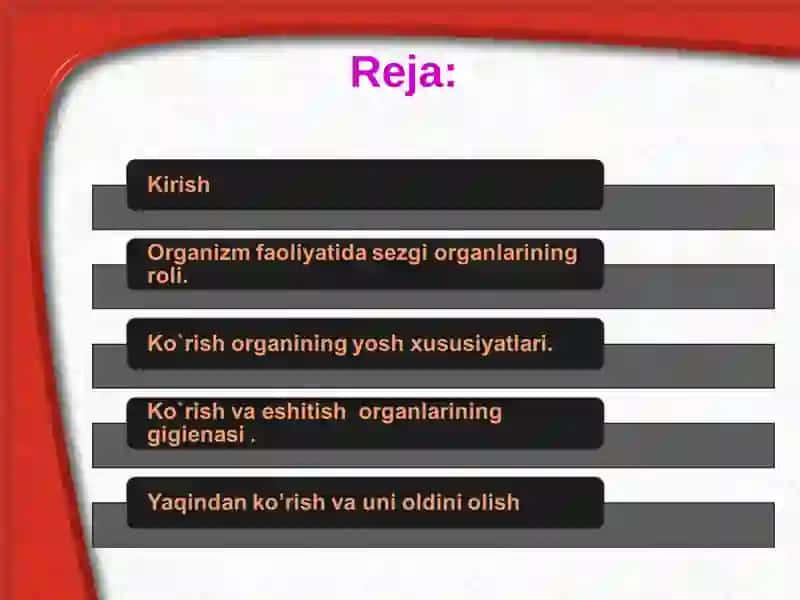 Reja:

Kirish

Organizm faoliyatida sezgi organlarining roli.

Ko`rish organining yosh xususiyatlari.

Ko`rish va eshitish organlarining gigienasi .

Yaqindan ko'rish va uni oldini olish